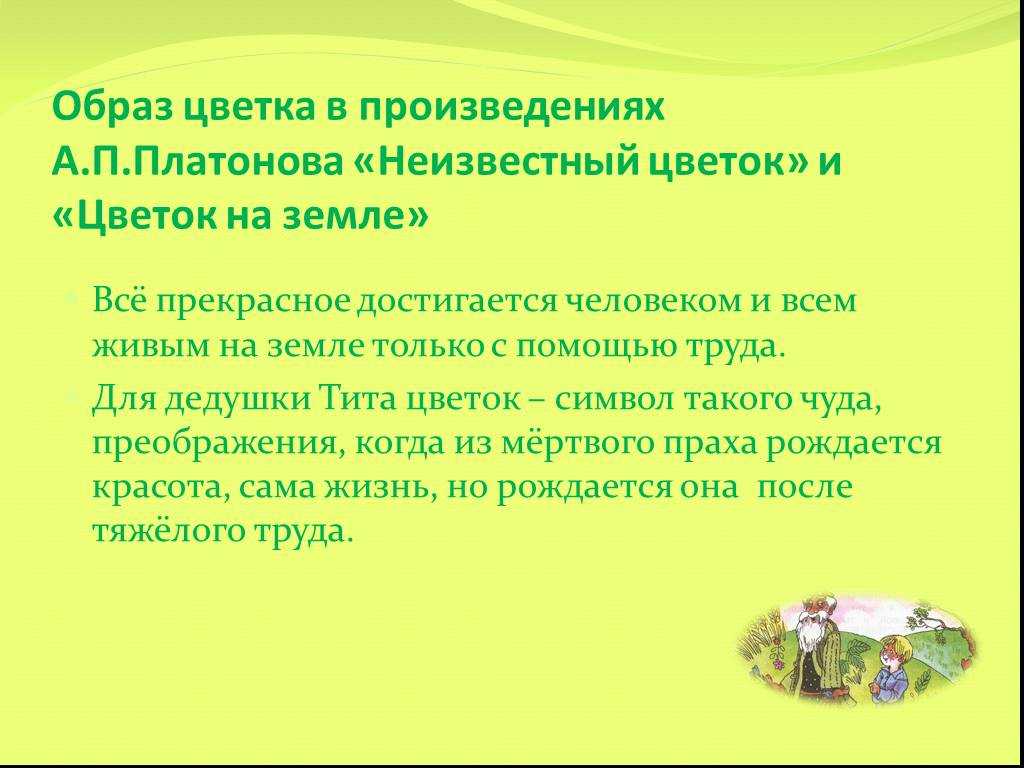 Образ цветка в произведениях А.П.Платонова «Неизвестный цветок» и «Цветок на земле»

Всё прекрасное достигается человеком и всем живым на земле только с помощью труда.

Для дедушки Тита цветок – символ такого чуда, преображения, когда из мёртвого праха рождается красота, сама жизнь, но рождается она после тяжёлого труда.